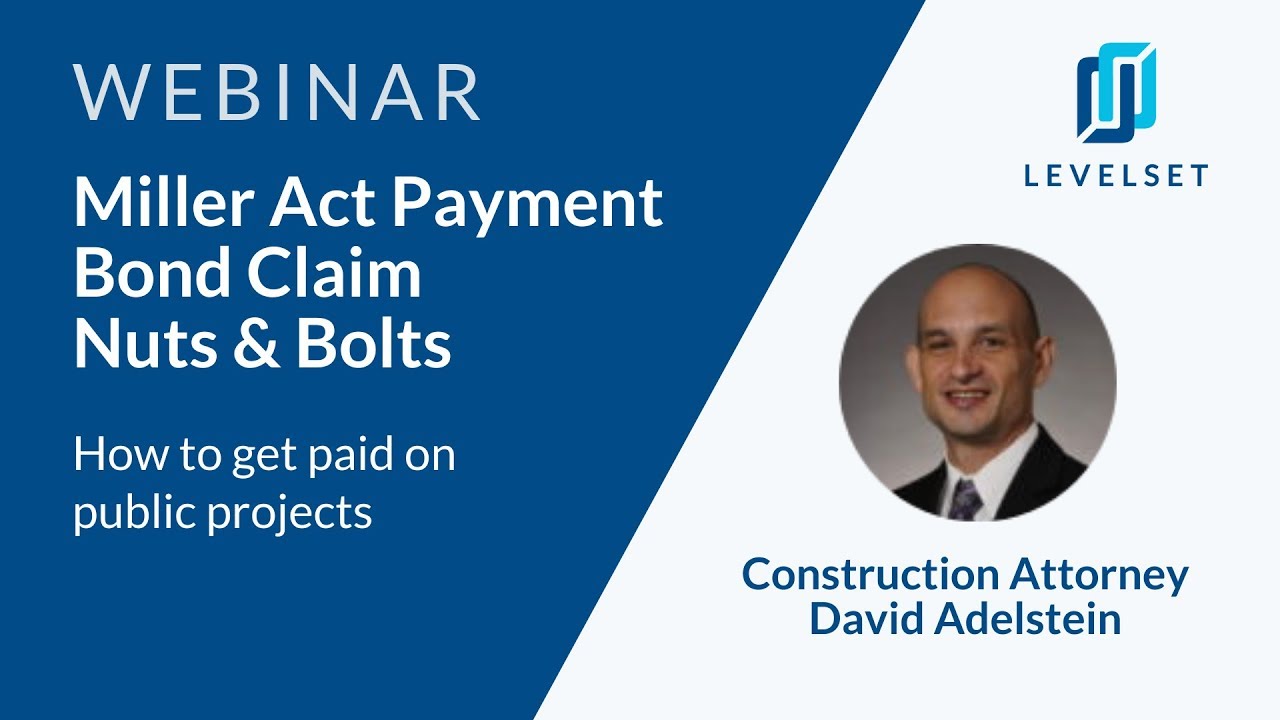 WEBINAR

Miller Act Payment Bond Claim Nuts & Bolts

How to get paid on public projects

LEVELSET

Construction Attorney
David Adelstein